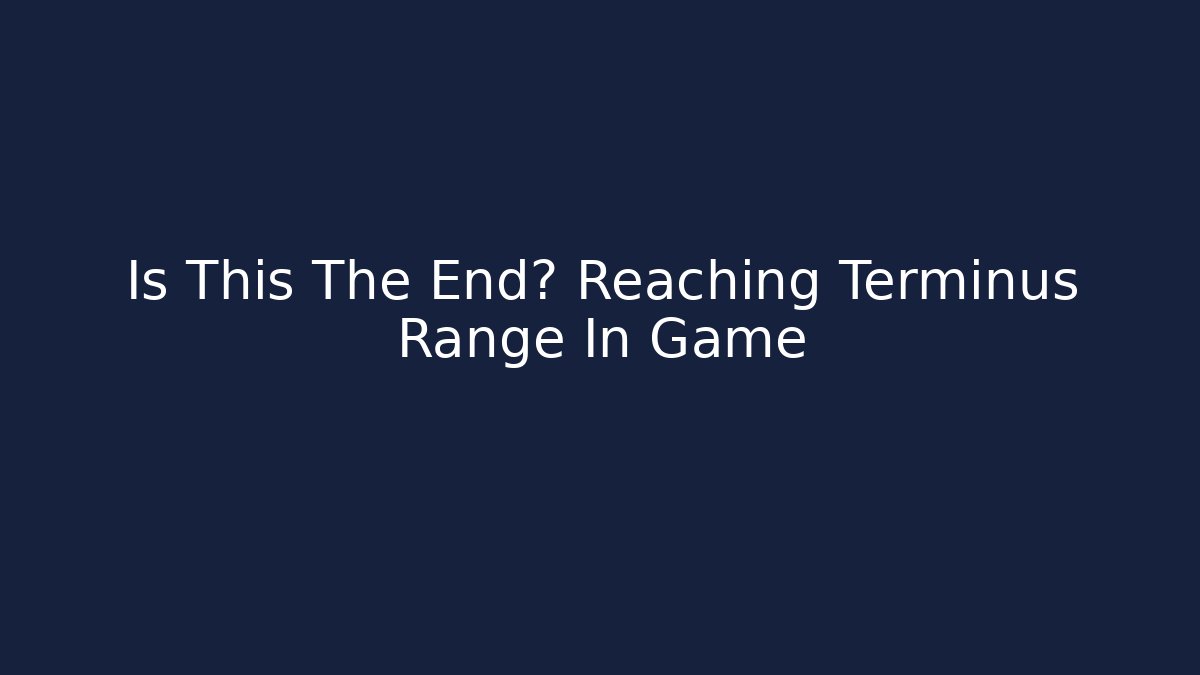 Is This The End? Reaching Terminus Range In Game